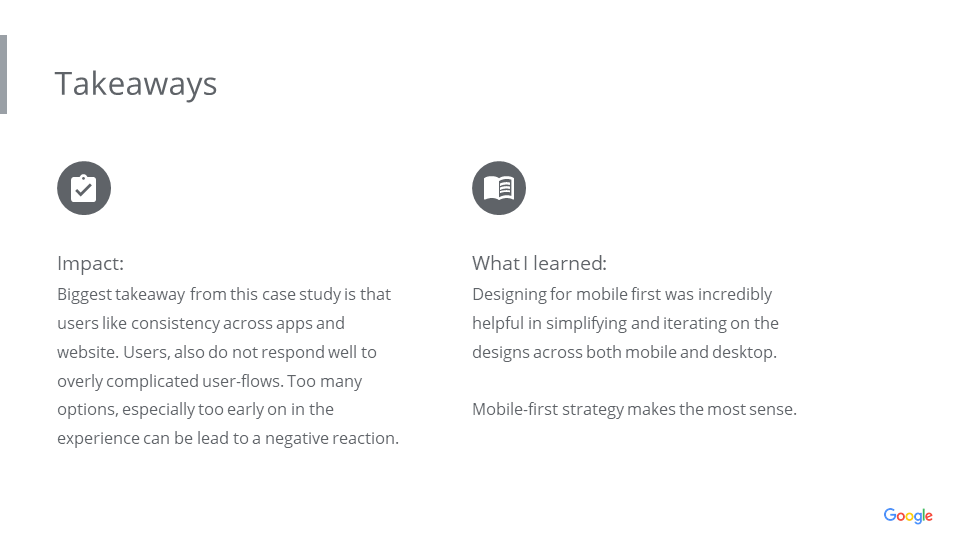 Takeaways

Impact:
Biggest takeaway from this case study is that users like consistency across apps and website. Users, also do not respond well to overly complicated user-flows. Too many options, especially too early on in the experience can be lead to a negative reaction.

What I learned:
Designing for mobile first was incredibly helpful in simplifying and iterating on the designs across both mobile and desktop.

Mobile-first strategy makes the most sense.

Google